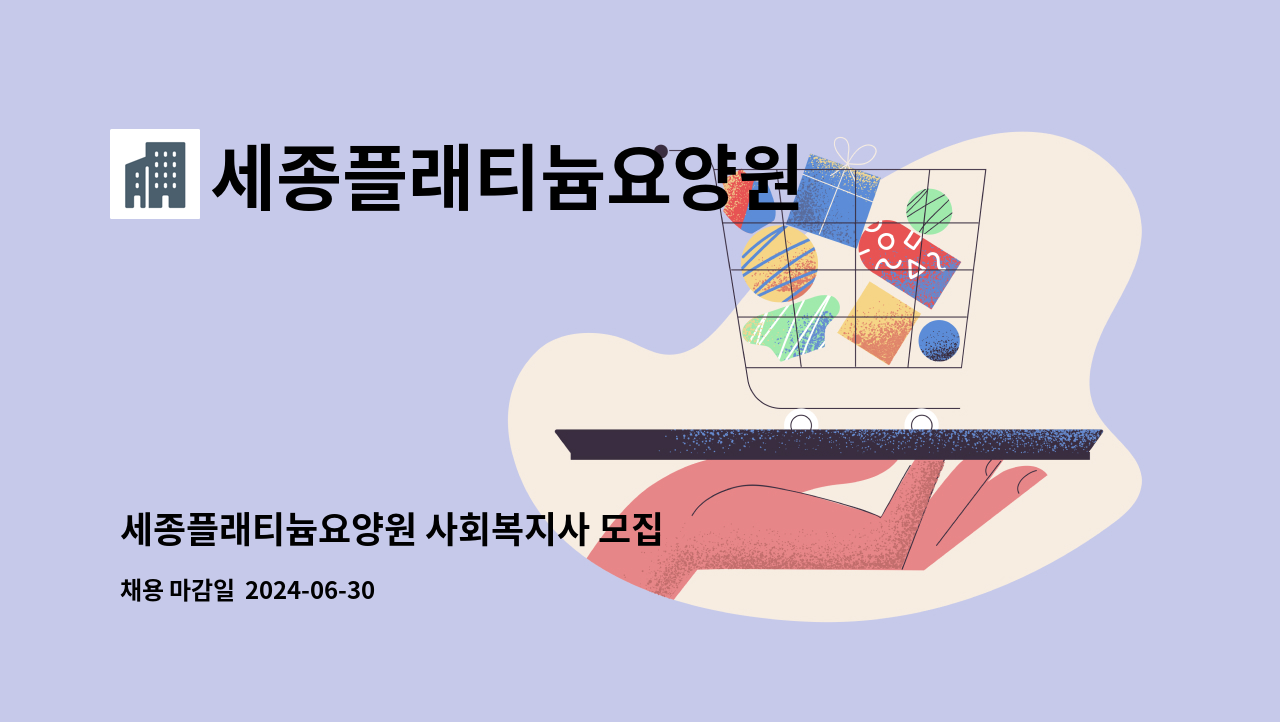 세종플래티늄요양원

세종플래티늄요양원 사회복지사 모집

채용 마감일 2024-06-30